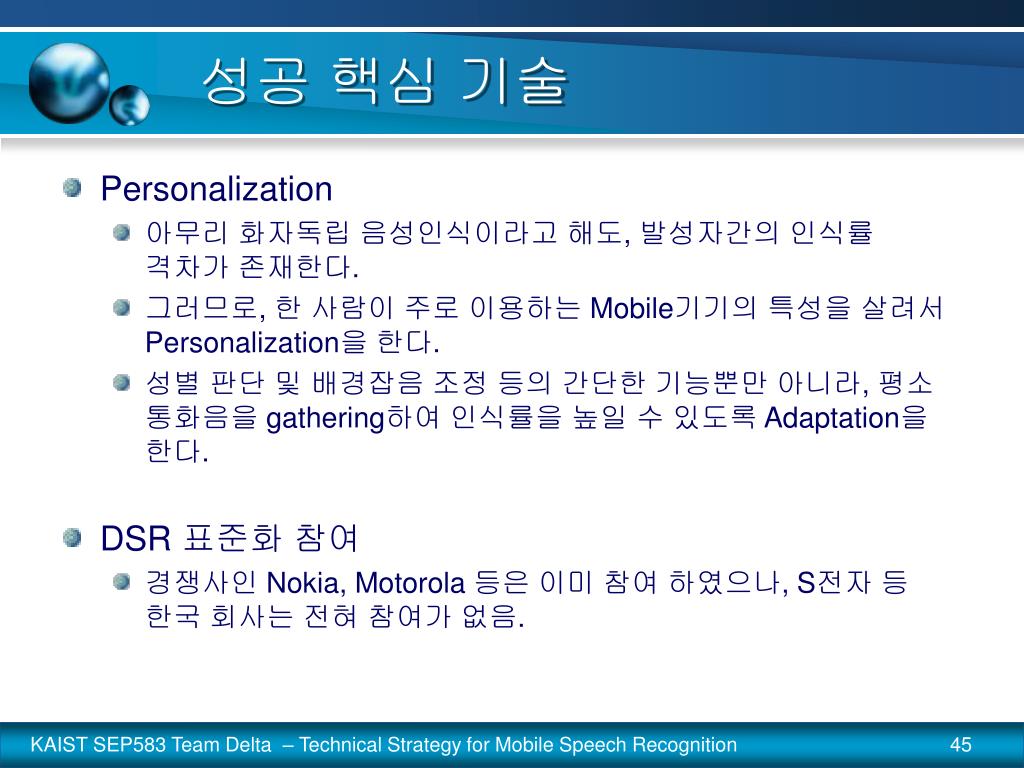 성공 핵심 기술

Personalization

아무리 화자독립 음성인식이라고 해도, 발성자간의 인식률 격차가 존재한다.

그러므로, 한 사람이 주로 이용하는 Mobile기기의 특성을 살려서 Personalization을 한다.

성별 판단 및 배경잡음 조정 등의 간단한 기능뿐만 아니라, 평소 통화음을 gathering하여 인식률을 높일 수 있도록 Adaptation을 한다.

DSR 표준화 참여

경쟁사인 Nokia, Motorola 등은 이미 참여 하였으나, S전자 등 한국 회사는 전혀 참여가 없음.

KAIST SEP583 Team Delta – Technical Strategy for Mobile Speech Recognition

45